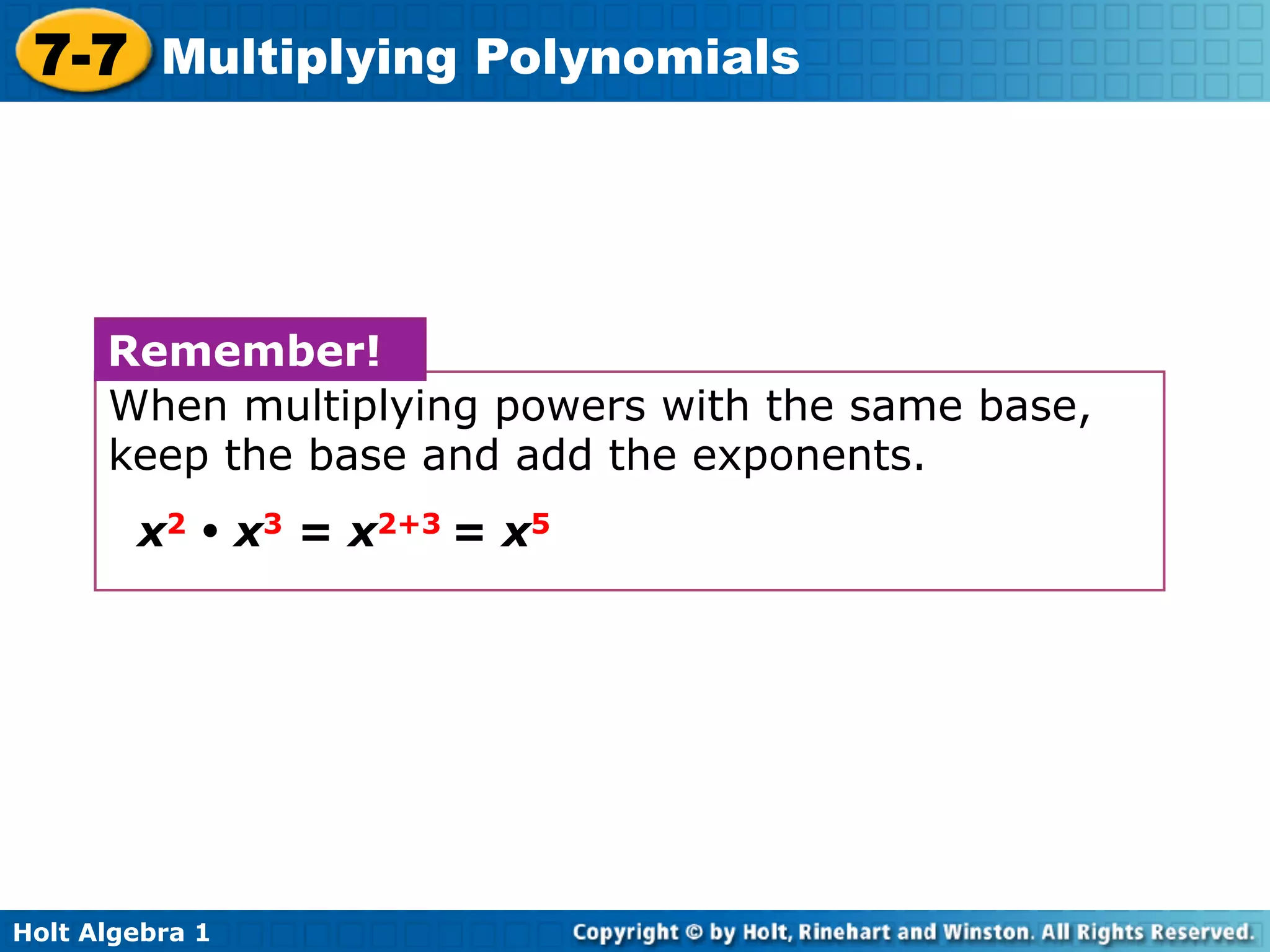 7-7 Multiplying Polynomials

Remember!

When multiplying powers with the same base, keep the base and add the exponents.

$x^2 \cdot x^3 = x^{2+3} = x^5$

Holt Algebra 1

Copyright © by Holt, Rinehart and Winston. All Rights Reserved.